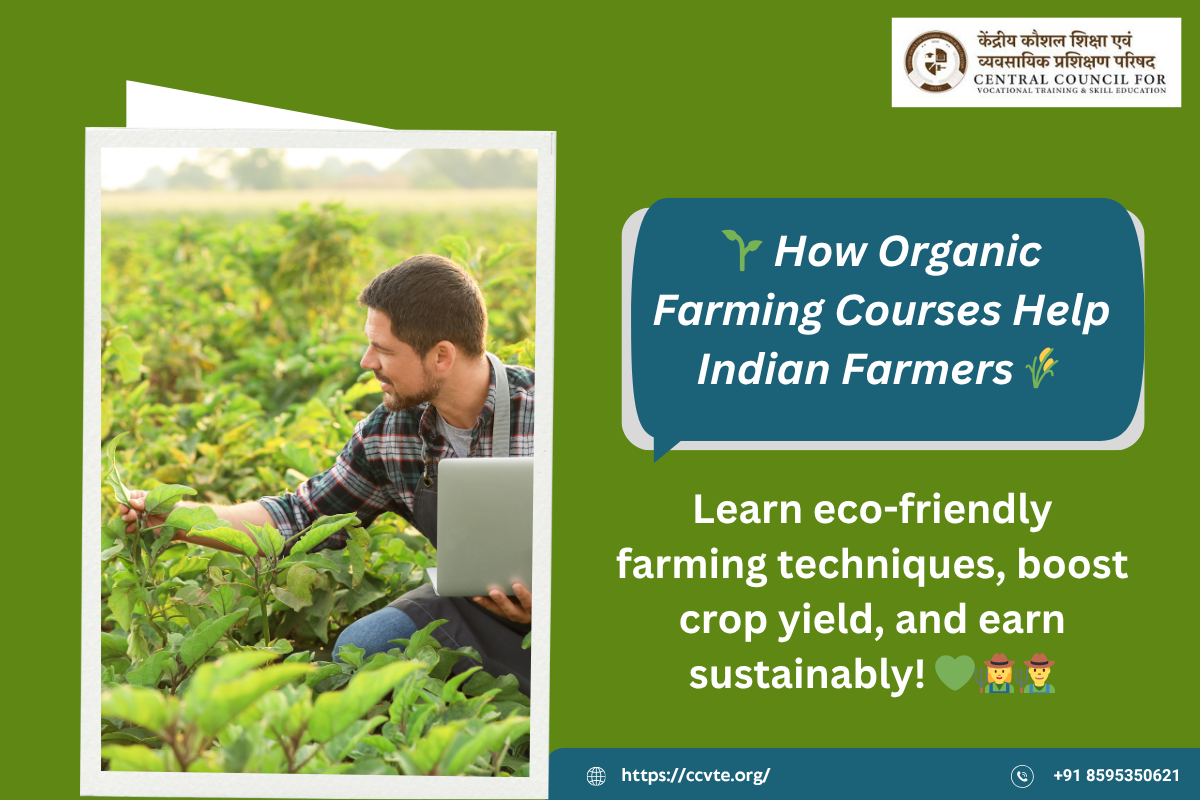 केंद्रीय कौशल शिक्षा एवं व्यवसायिक प्रशिक्षण परिषद
CENTRAL COUNCIL FOR
VOCATIONAL TRAINING & SKILL EDUCATION

🌱 How Organic Farming Courses Help Indian Farmers 🌾

Learn eco-friendly farming techniques, boost crop yield, and earn sustainably! 💚👩‍🌾👨‍🌾

https://ccvte.org/

+91 8595350621